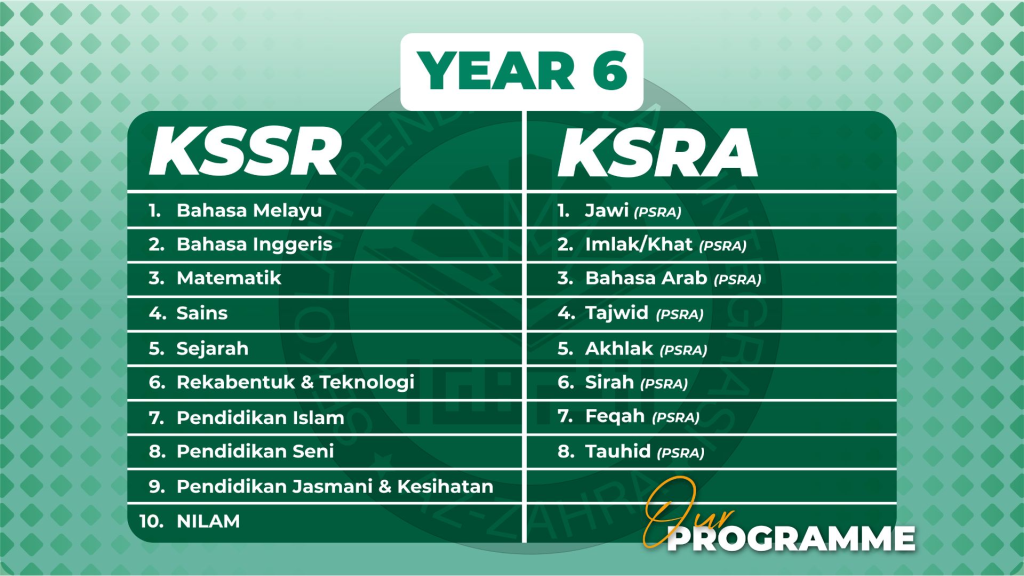 YEAR 6

| KSSR | KSRA |
|---|---|
| 1. Bahasa Melayu | 1. Jawi (PSRA) |
| 2. Bahasa Inggeris | 2. Imlak/Khat (PSRA) |
| 3. Matematik | 3. Bahasa Arab (PSRA) |
| 4. Sains | 4. Tajwid (PSRA) |
| 5. Sejarah | 5. Akhlak (PSRA) |
| 6. Rekabentuk & Teknologi | 6. Sirah (PSRA) |
| 7. Pendidikan Islam | 7. Feqah (PSRA) |
| 8. Pendidikan Seni | 8. Tauhid (PSRA) |
| 9. Pendidikan Jasmani & Kesihatan | |
| 10. NILAM | |

Our PROGRAMME